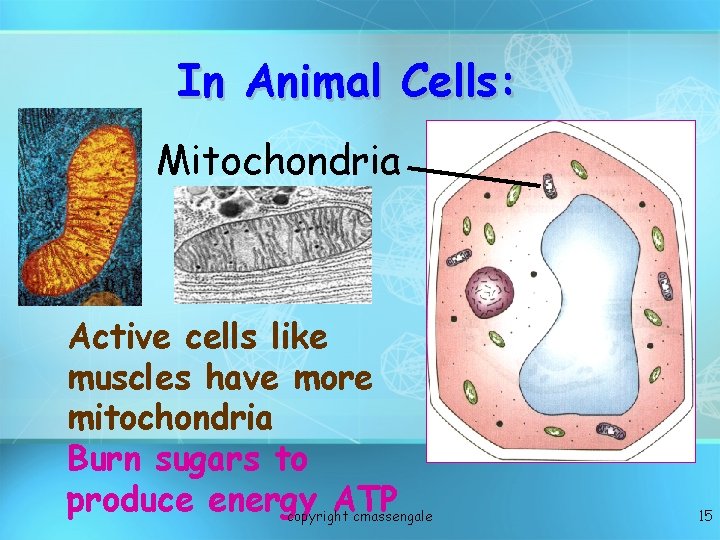 In Animal Cells:

Mitochondria

Active cells like muscles have more mitochondria

Burn sugars to produce energy ATP

copyright cmassengale

15